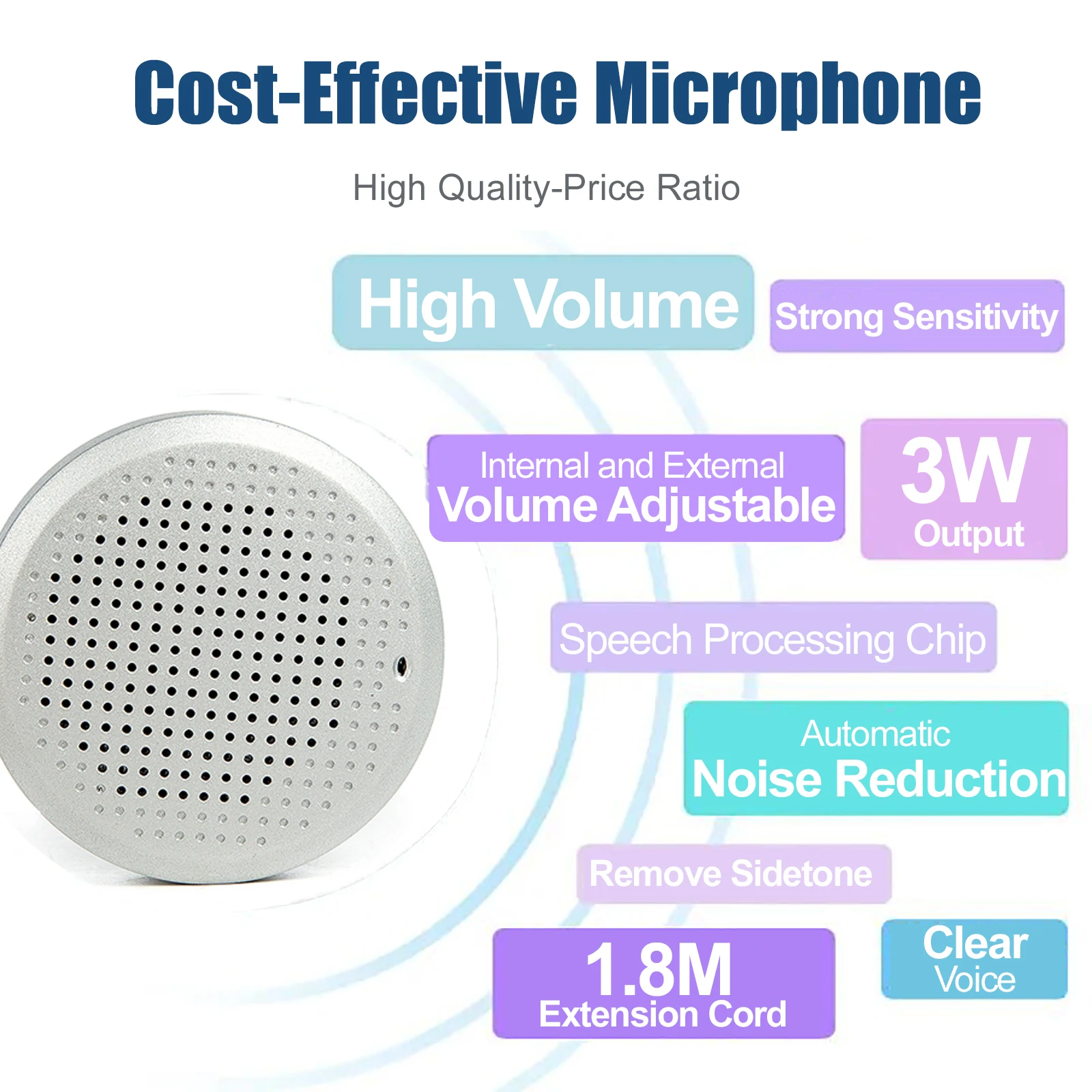 Cost-Effective Microphone

High Quality-Price Ratio

High Volume

Strong Sensitivity

Internal and External
Volume Adjustable

3W
Output

Speech Processing Chip

Automatic
Noise Reduction

Remove Sidetone

1.8M
Extension Cord

Clear
Voice